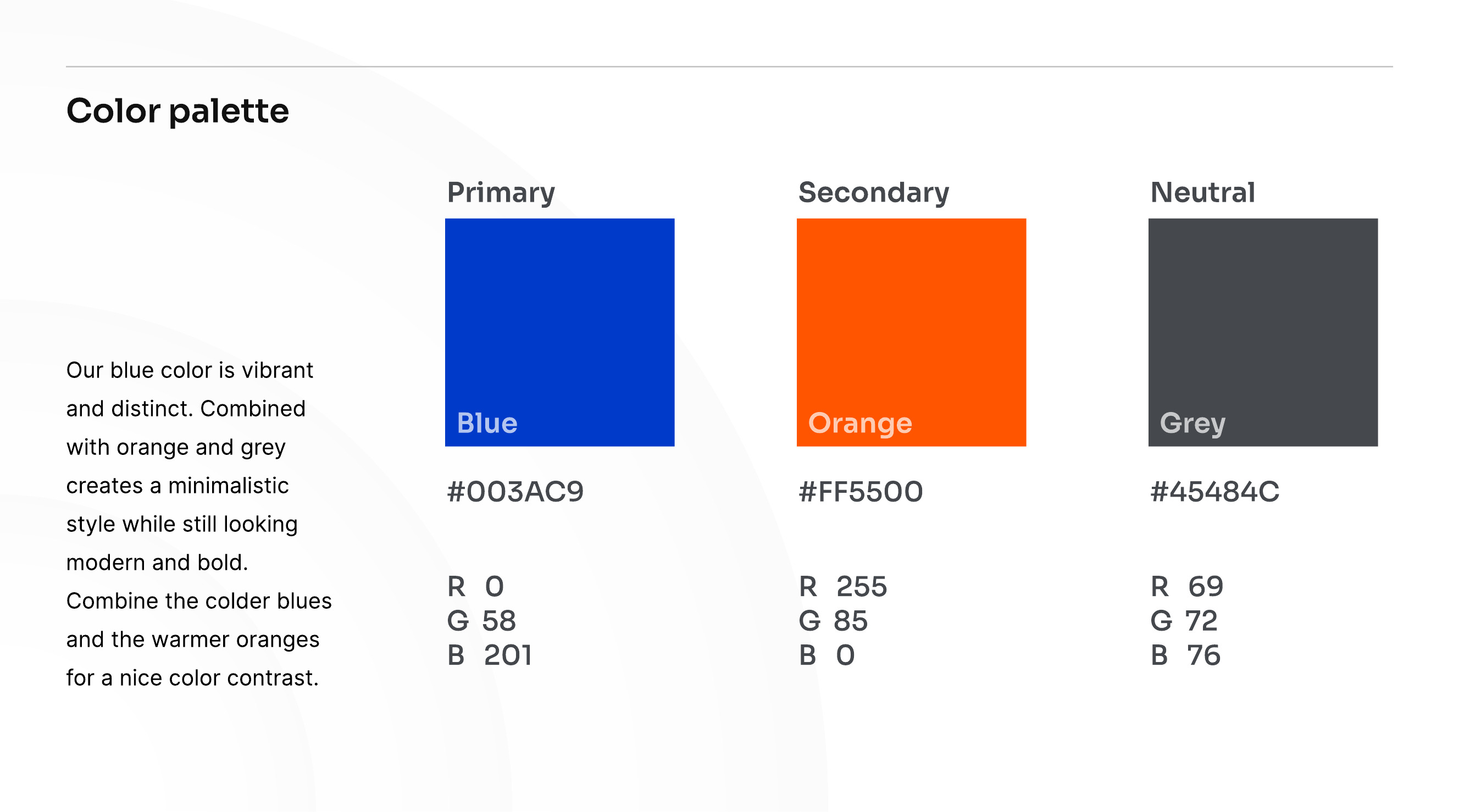 Color palette

Our blue color is vibrant and distinct. Combined with orange and grey creates a minimalistic style while still looking modern and bold. Combine the colder blues and the warmer oranges for a nice color contrast.

Primary

Blue

#003AC9

R 0
G 58
B 201

Secondary

Orange

#FF5500

R 255
G 85
B 0

Neutral

Grey

#45484C

R 69
G 72
B 76